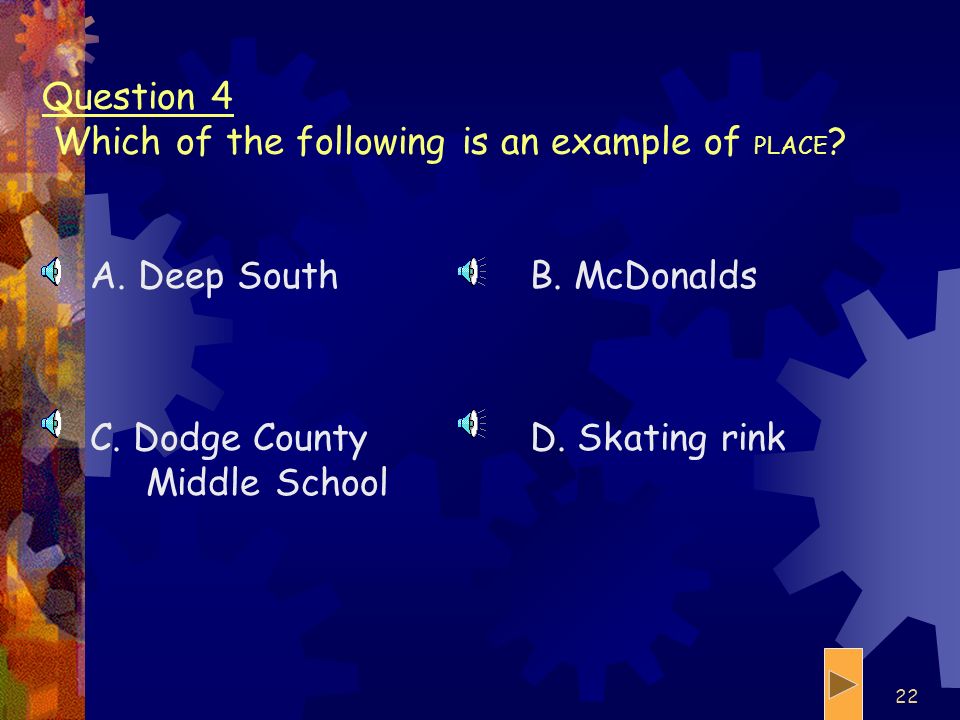 Question 4
Which of the following is an example of PLACE?

A. Deep South

B. McDonalds

C. Dodge County Middle School

D. Skating rink

22